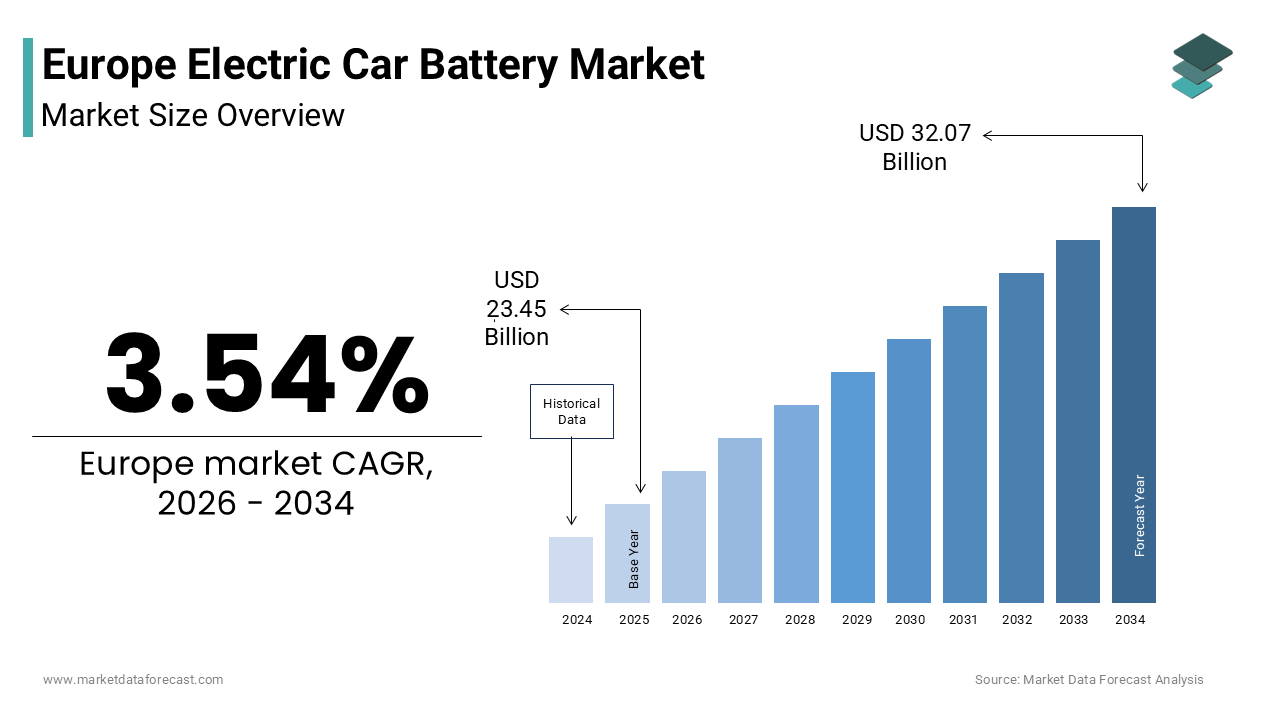 Europe Electric Car Battery Market
Market Size Overview

3.54%
Europe market CAGR, 2026 - 2034

USD 32.07 Billion

USD 23.45 Billion

Historical Data

Base Year

Forecast Year

2024 2025 2026 2027 2028 2029 2030 2031 2032 2033 2034

www.marketdataforecast.com

Source: Market Data Forecast Analysis